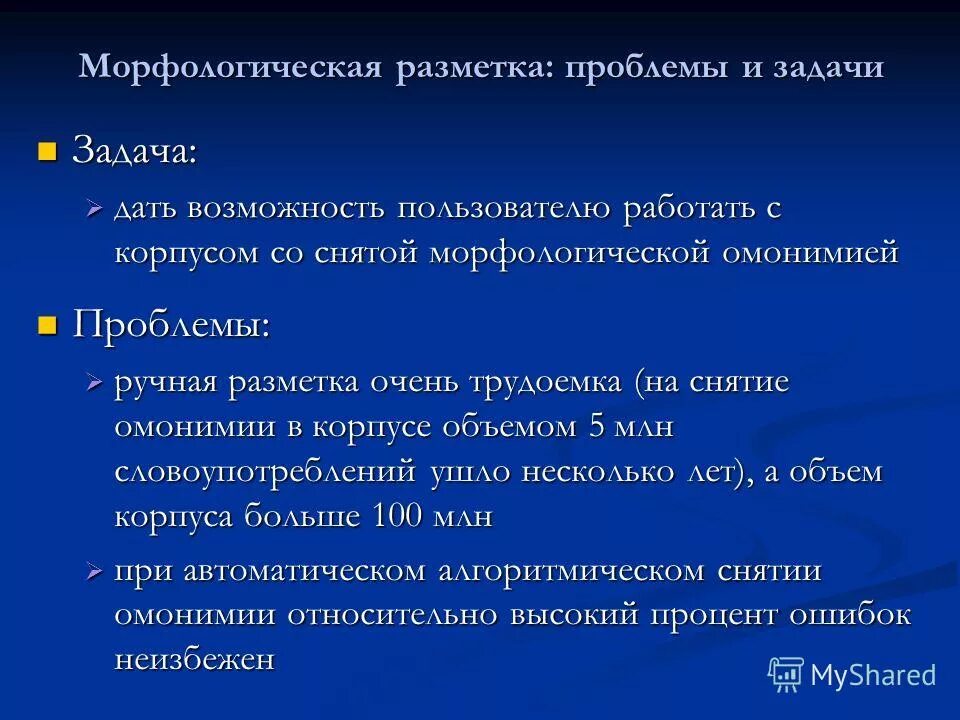 Морфологическая разметка: проблемы и задачи

Задача:

дать возможность пользователю работать с корпусом со снятой морфологической омонимией

Проблемы:

ручная разметка очень трудоемка (на снятие омонимии в корпусе объемом 5 млн словоупотреблений ушло несколько лет), а объем корпуса больше 100 млн

при автоматическом алгоритмическом снятии омонимии относительно высокий процент ошибок неизбежен

MyShared